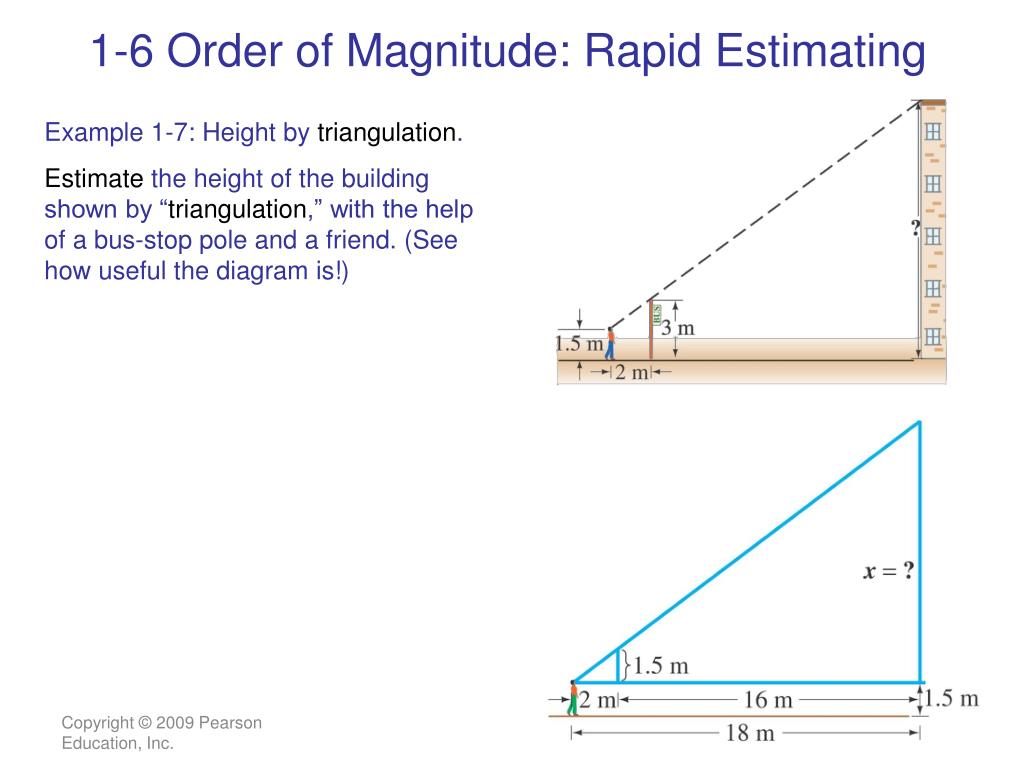 1-6 Order of Magnitude: Rapid Estimating

Example 1-7: Height by triangulation.

Estimate the height of the building shown by “triangulation,” with the help of a bus-stop pole and a friend. (See how useful the diagram is!)

?

BUS

3 m

1.5 m

2 m

$x = ?$

1.5 m

2 m

16 m

1.5 m

18 m

Copyright © 2009 Pearson Education, Inc.